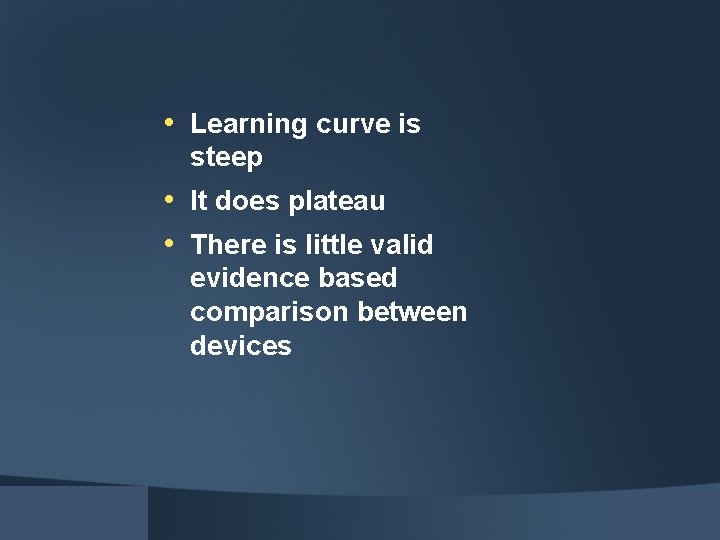 • Learning curve is steep

• It does plateau

• There is little valid evidence based comparison between devices